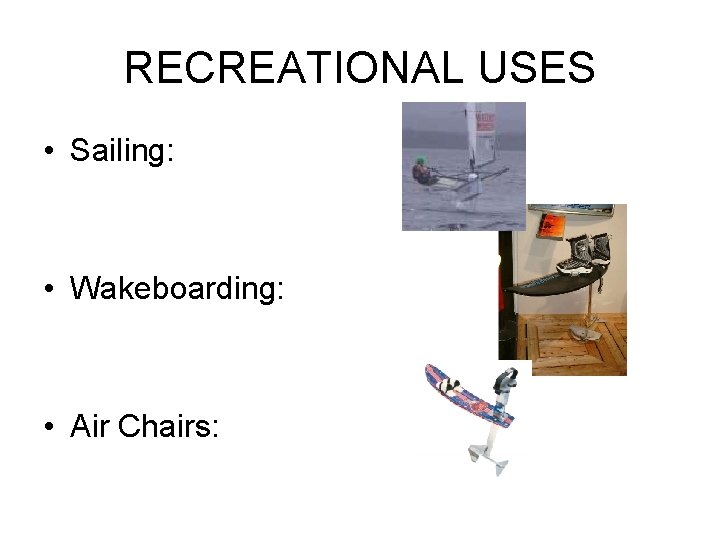 RECREATIONAL USES

• Sailing:

• Wakeboarding:

• Air Chairs: